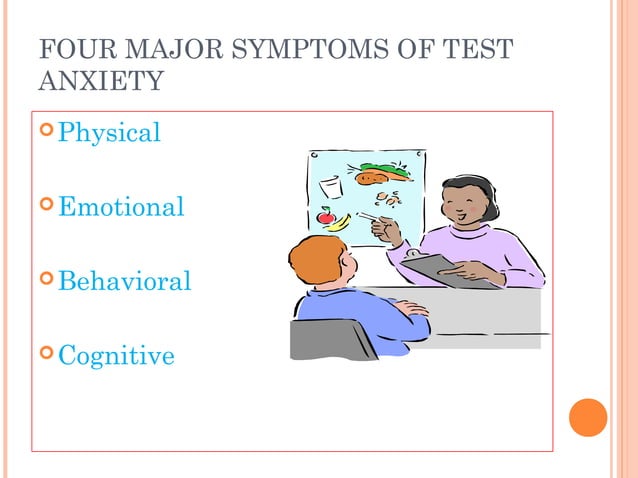 FOUR MAJOR SYMPTOMS OF TEST ANXIETY

Physical

Emotional

Behavioral

Cognitive